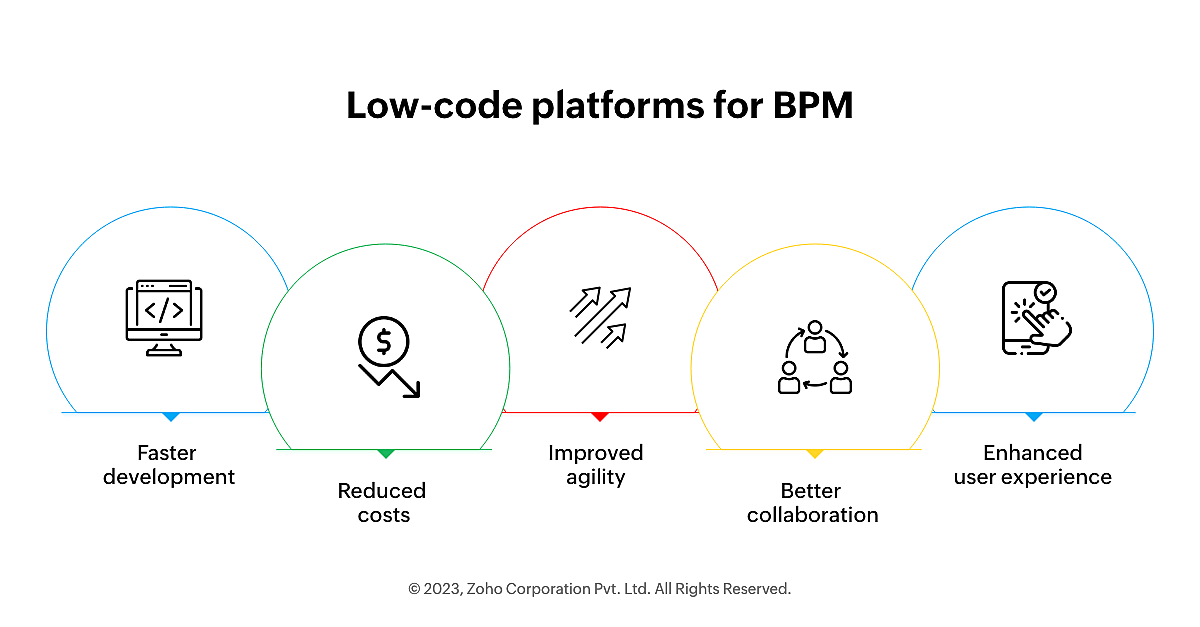 Low-code platforms for BPM

</>

$

Faster development

Reduced costs

Improved agility

Better collaboration

Enhanced user experience

© 2023, Zoho Corporation Pvt. Ltd. All Rights Reserved.